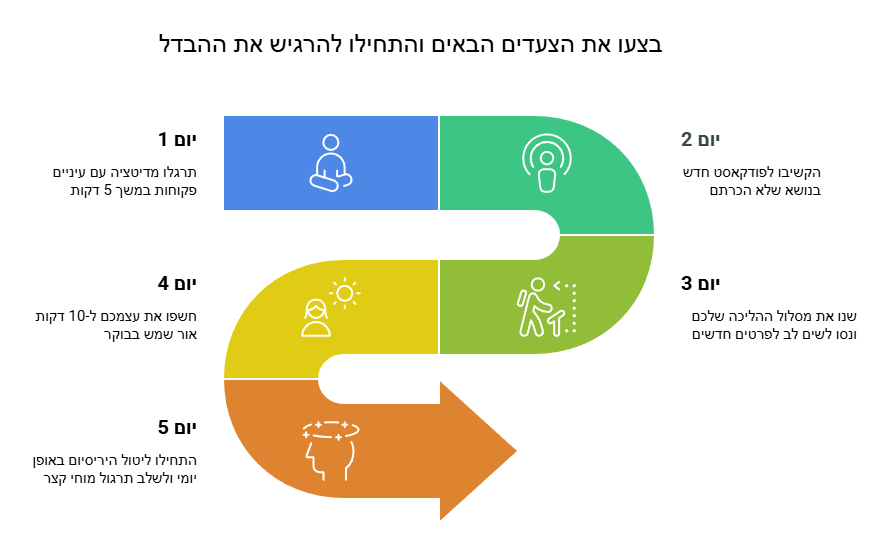 בצעו את הצעדים הבאים והתחילו להרגיש את ההבדל

יום 1
תרגלו מדיטציה עם עיניים פקוחות במשך 5 דקות

יום 2
הקשיבו לפודקאסט חדש בנושא שלא הכרתם

יום 3
שנו את מסלול ההליכה שלכם ונסו לשים לב לפרטים חדשים

יום 4
חשפו את עצמכם ל-10 דקות אור שמש בבוקר

יום 5
התחילו ליטול היריסיום באופן יומי ולשלב תרגול מוחי קצר